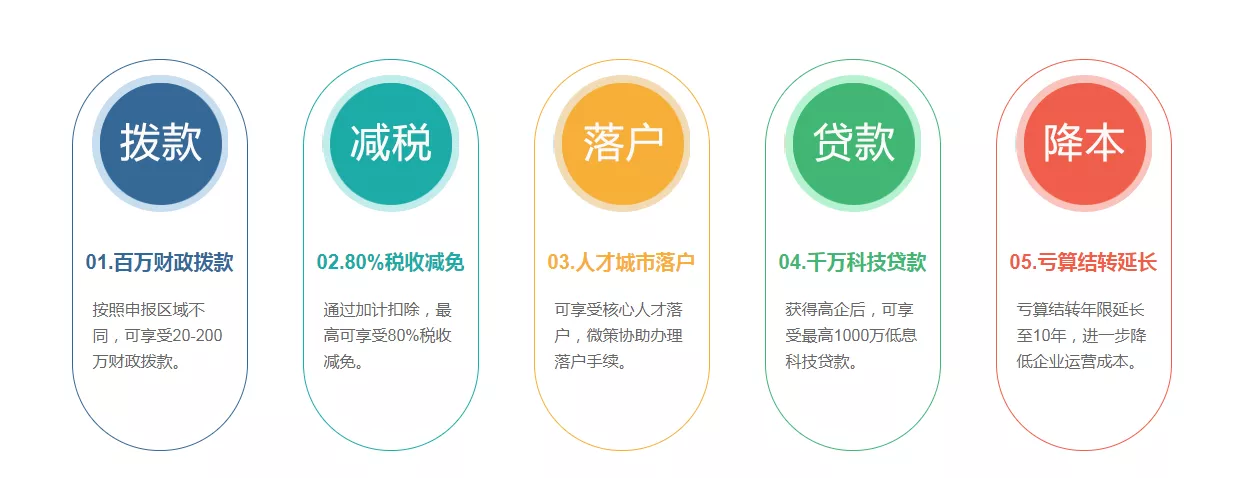 拨款

01.百万财政拨款

按照申报区域不同，可享受20-200万财政拨款。

减税

02.80%税收减免

通过加计扣除，最高可享受80%税收减免。

落户

03.人才城市落户

可享受核心人才落户，微策协助办理落户手续。

贷款

04.千万科技贷款

获得高企后，可享受最高1000万低息科技贷款。

降本

05.亏算结转延长

亏算结转年限延长至10年，进一步降低企业运营成本。